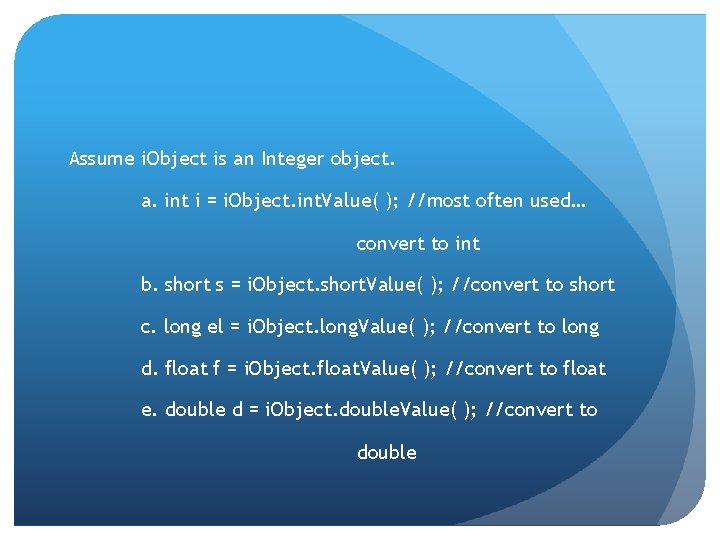 Assume iObject is an Integer object.

a. int i = iObject.intValue( ); //most often used… convert to int

b. short s = iObject.shortValue( ); //convert to short

c. long el = iObject.longValue( ); //convert to long

d. float f = iObject.floatValue( ); //convert to float

e. double d = iObject.doubleValue( ); //convert to double